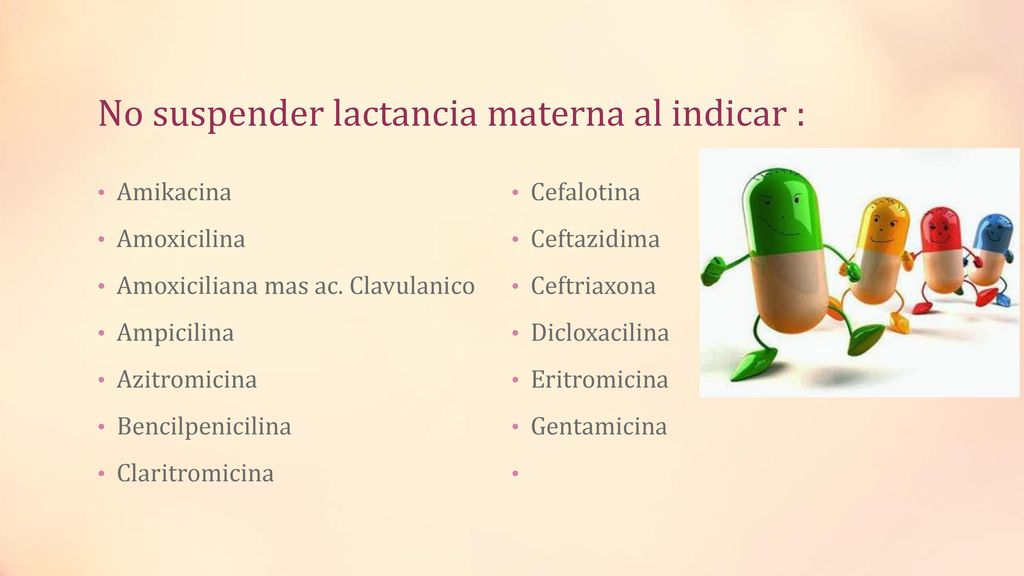 No suspender lactancia materna al indicar :

• Amikacina
• Amoxicilina
• Amoxiciliana mas ac. Clavulanico
• Ampicilina
• Azitromicina
• Bencilpenicilina
• Claritromicina

• Cefalotina
• Ceftazidima
• Ceftriaxona
• Dicloxacilina
• Eritromicina
• Gentamicina
•